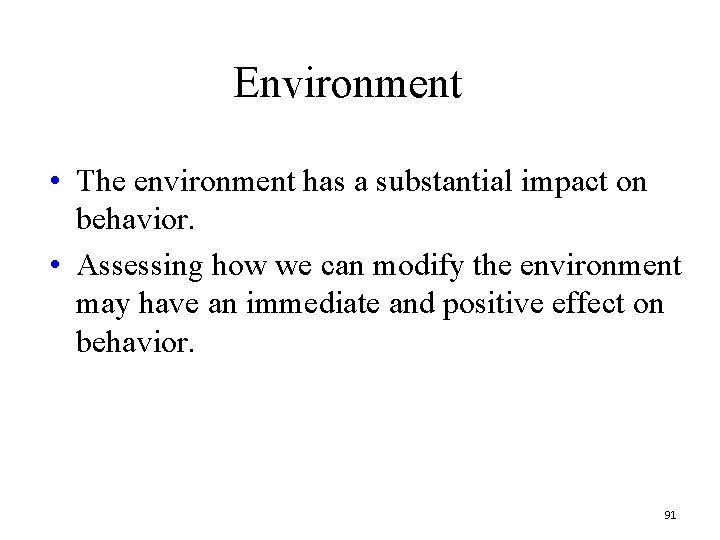 Environment

• The environment has a substantial impact on behavior.

• Assessing how we can modify the environment may have an immediate and positive effect on behavior.

91